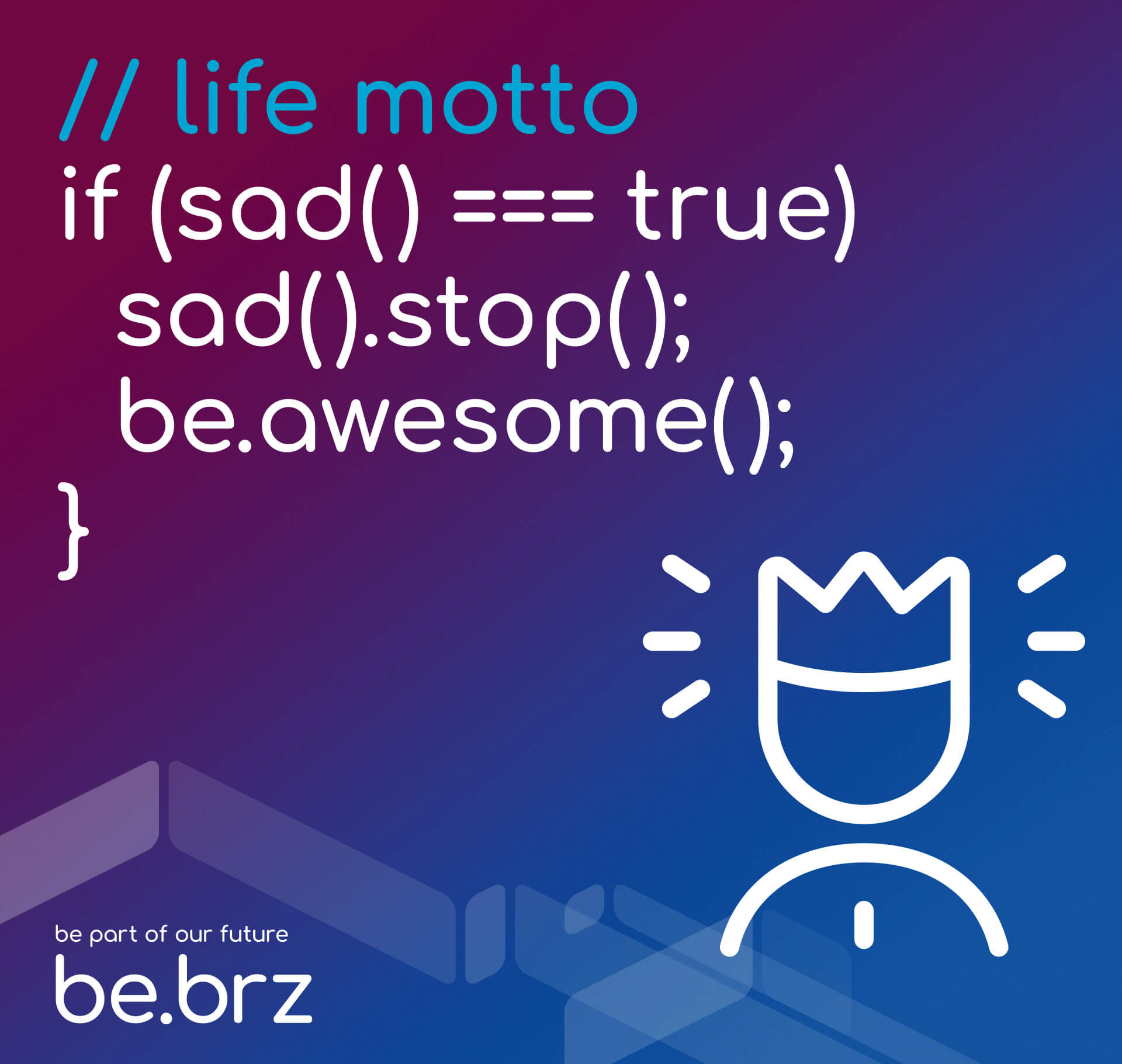 // life motto
if (sad() === true)
  sad().stop();
  be.awesome();
}

be part of our future
be.brz